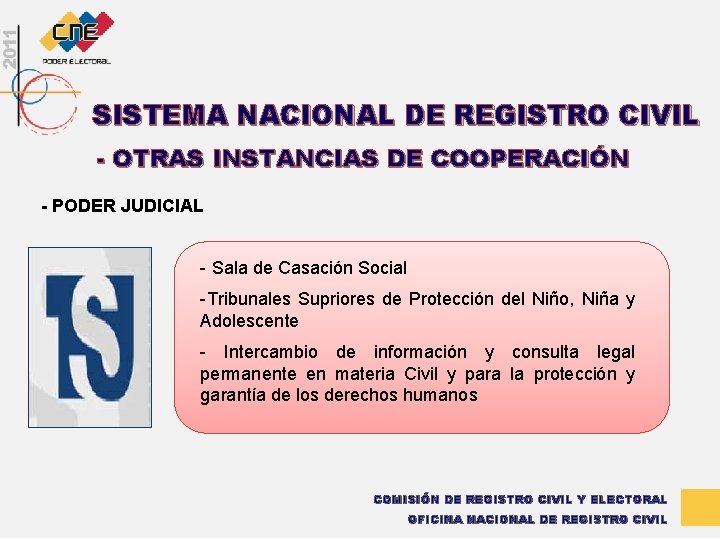 2011

CNE
PODER ELECTORAL

SISTEMA NACIONAL DE REGISTRO CIVIL

- OTRAS INSTANCIAS DE COOPERACIÓN

- PODER JUDICIAL

TSJ

- Sala de Casación Social

-Tribunales Supriores de Protección del Niño, Niña y Adolescente

- Intercambio de información y consulta legal permanente en materia Civil y para la protección y garantía de los derechos humanos

COMISIÓN DE REGISTRO CIVIL Y ELECTORAL
OFICINA NACIONAL DE REGISTRO CIVIL